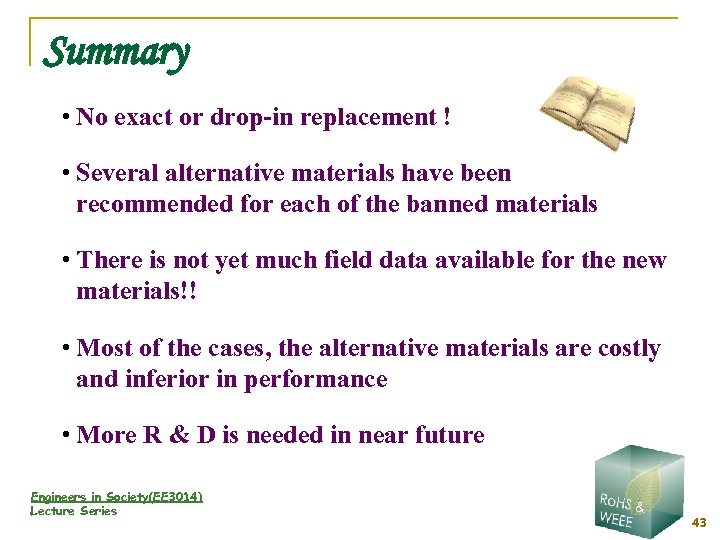 Summary

• No exact or drop-in replacement !

• Several alternative materials have been recommended for each of the banned materials

• There is not yet much field data available for the new materials!!

• Most of the cases, the alternative materials are costly and inferior in performance

• More R & D is needed in near future

Engineers in Society(EE3014)
Lecture Series

RoHS & WEEE

43